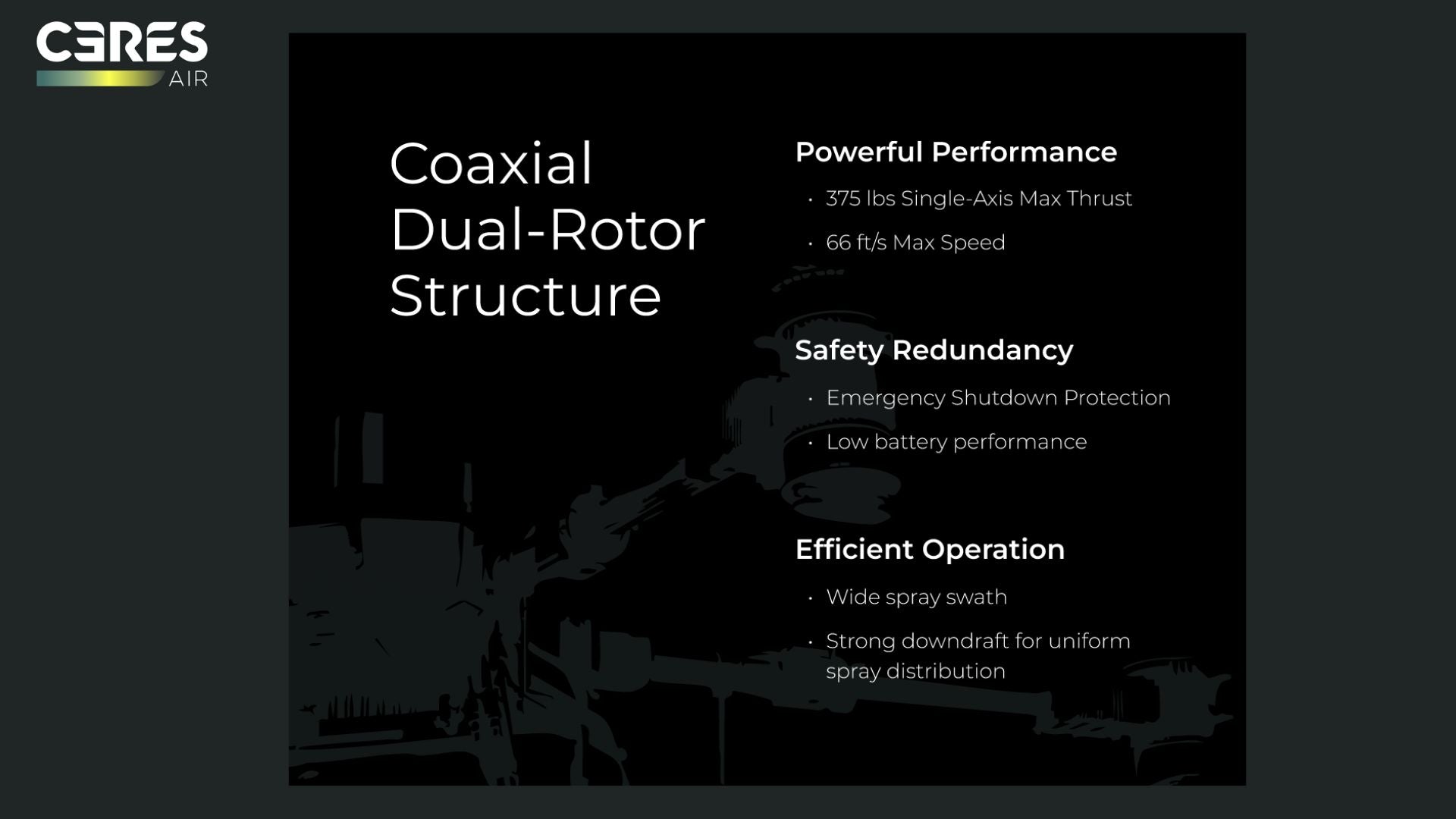 CERES
AIR

Coaxial Dual-Rotor Structure

Powerful Performance

• 375 lbs Single-Axis Max Thrust

• 66 ft/s Max Speed

Safety Redundancy

• Emergency Shutdown Protection

• Low battery performance

Efficient Operation

• Wide spray swath

• Strong downdraft for uniform spray distribution